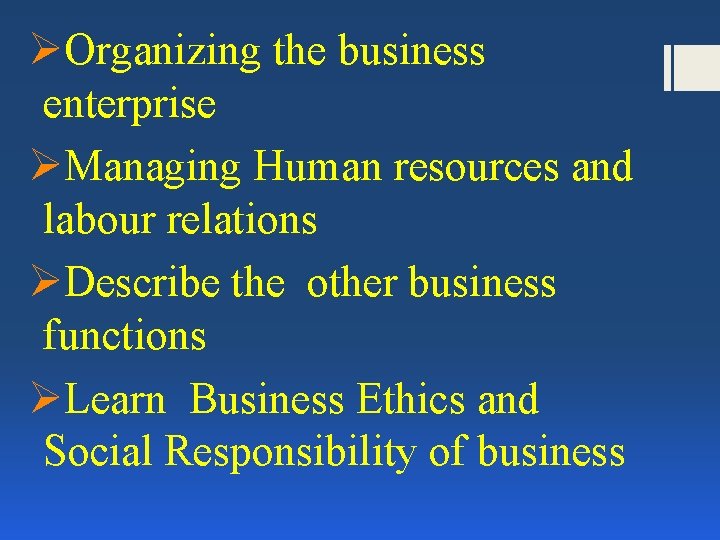 ➢Organizing the business enterprise

➢Managing Human resources and labour relations

➢Describe the other business functions

➢Learn Business Ethics and Social Responsibility of business